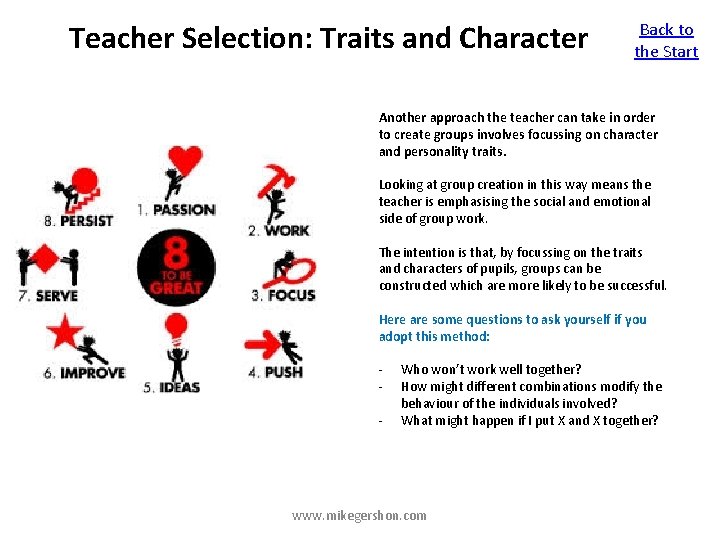 Teacher Selection: Traits and Character

Back to the Start

1. PASSION

2. WORK

3. FOCUS

4. PUSH

5. IDEAS

6. IMPROVE

7. SERVE

8. PERSIST

8 TO BE GREAT

Another approach the teacher can take in order to create groups involves focussing on character and personality traits.

Looking at group creation in this way means the teacher is emphasising the social and emotional side of group work.

The intention is that, by focussing on the traits and characters of pupils, groups can be constructed which are more likely to be successful.

Here are some questions to ask yourself if you adopt this method:

- Who won't work well together?
- How might different combinations modify the behaviour of the individuals involved?
- What might happen if I put X and X together?

www.mikegershon.com